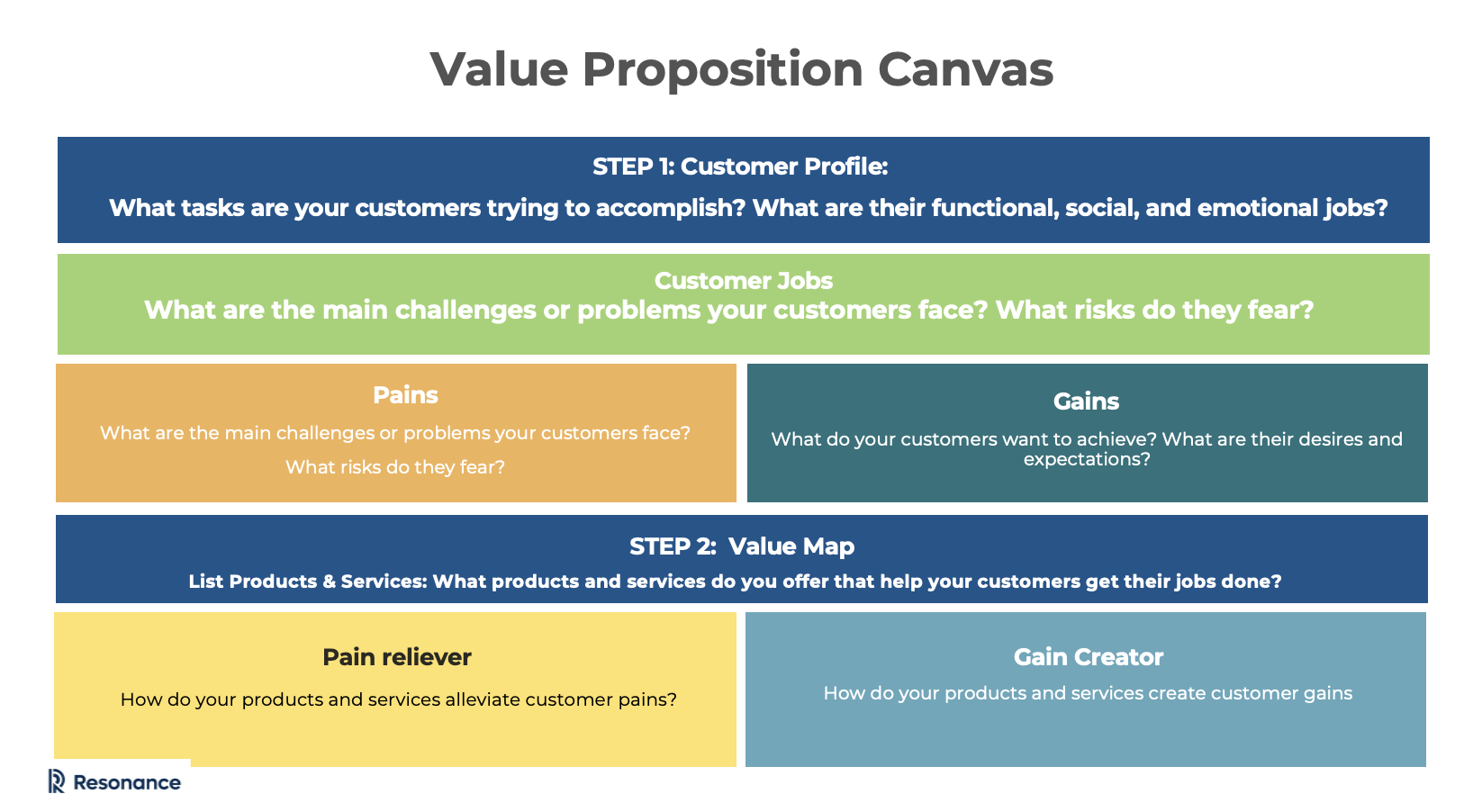 Value Proposition Canvas

STEP 1: Customer Profile:

What tasks are your customers trying to accomplish? What are their functional, social, and emotional jobs?

Customer Jobs
What are the main challenges or problems your customers face? What risks do they fear?

Pains

What are the main challenges or problems your customers face?

What risks do they fear?

Gains

What do your customers want to achieve? What are their desires and expectations?

STEP 2: Value Map

List Products & Services: What products and services do you offer that help your customers get their jobs done?

Pain reliever

How do your products and services alleviate customer pains?

Gain Creator

How do your products and services create customer gains

Resonance